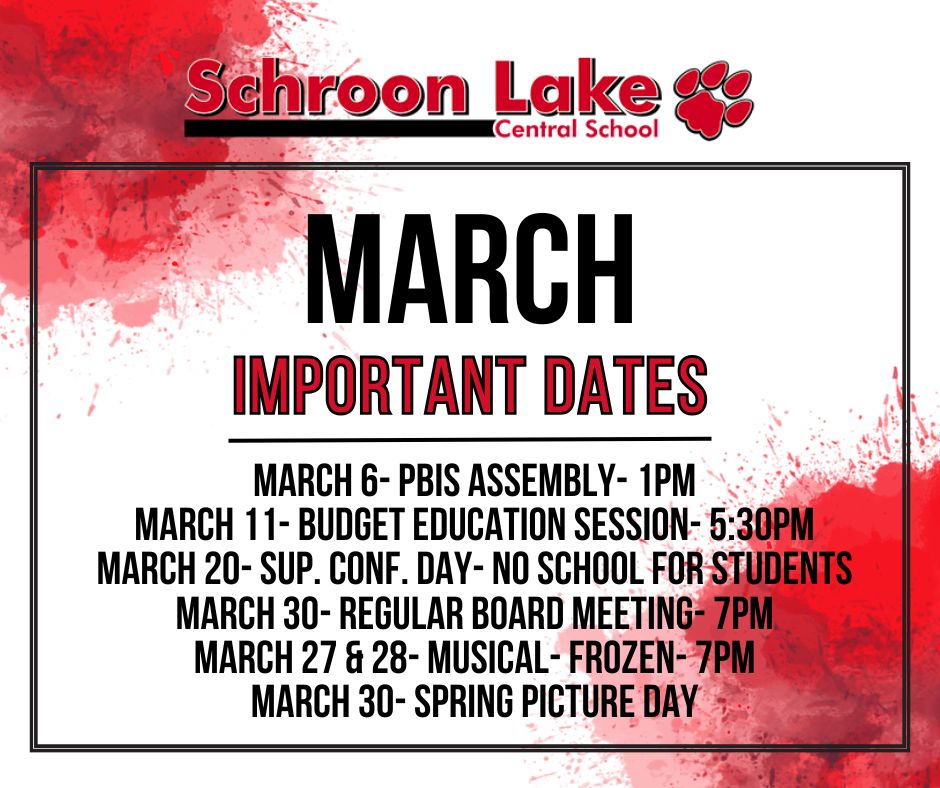 Schroon Lake
Central School

MARCH
IMPORTANT DATES

MARCH 6- PBIS ASSEMBLY- 1PM
MARCH 11- BUDGET EDUCATION SESSION- 5:30PM
MARCH 20- SUP. CONF. DAY- NO SCHOOL FOR STUDENTS
MARCH 30- REGULAR BOARD MEETING- 7PM
MARCH 27 & 28- MUSICAL- FROZEN- 7PM
MARCH 30- SPRING PICTURE DAY